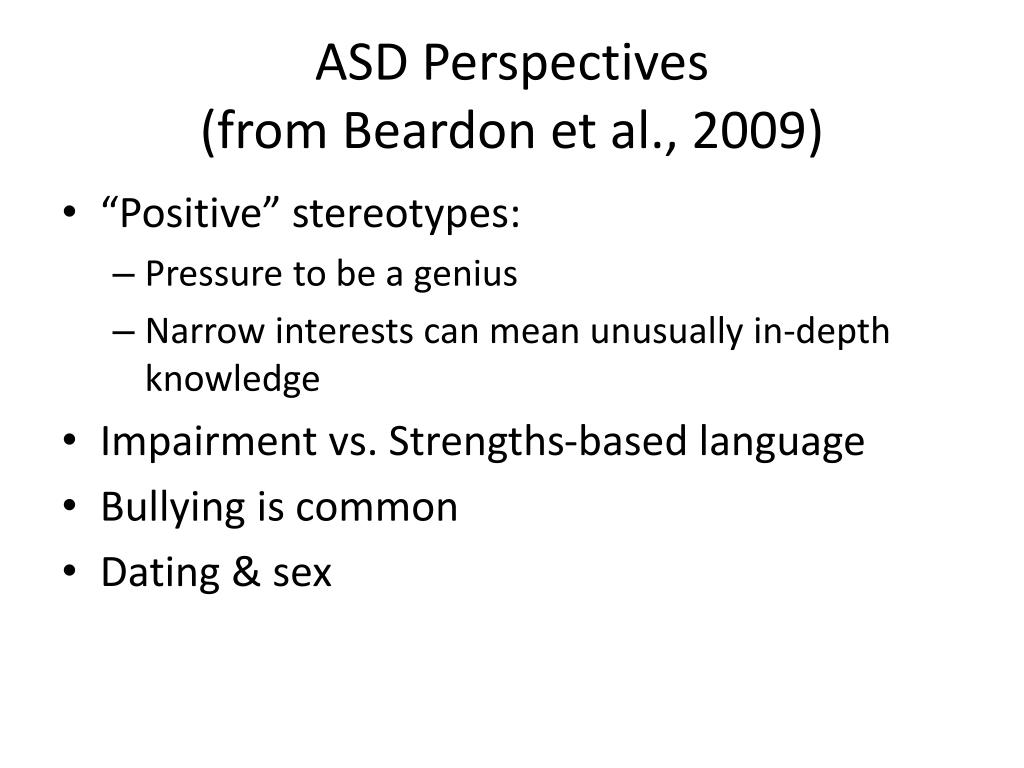 ASD Perspectives
(from Beardon et al., 2009)

• “Positive” stereotypes:
– Pressure to be a genius
– Narrow interests can mean unusually in-depth knowledge
• Impairment vs. Strengths-based language
• Bullying is common
• Dating & sex